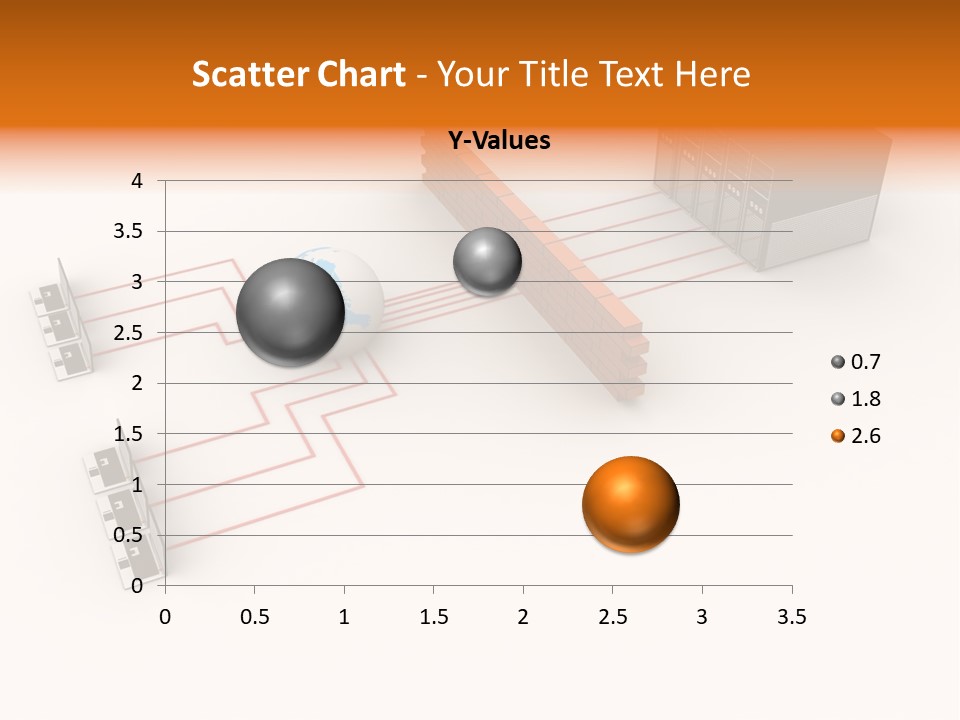 Scatter Chart - Your Title Text Here

Y-Values

4
3.5
3
2.5
2
1.5
1
0.5
0

0 0.5 1 1.5 2 2.5 3 3.5

0.7
1.8
2.6